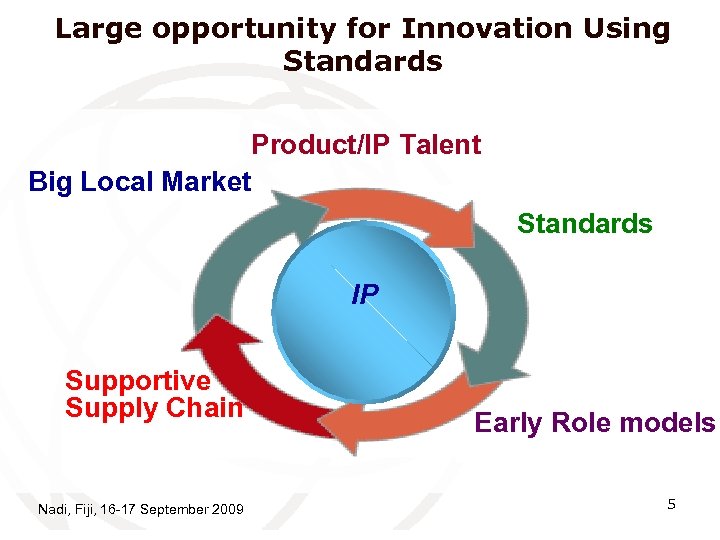 Large opportunity for Innovation Using Standards

Product/IP Talent

Big Local Market

Standards

IP

Supportive Supply Chain

Early Role models

Nadi, Fiji, 16-17 September 2009

5